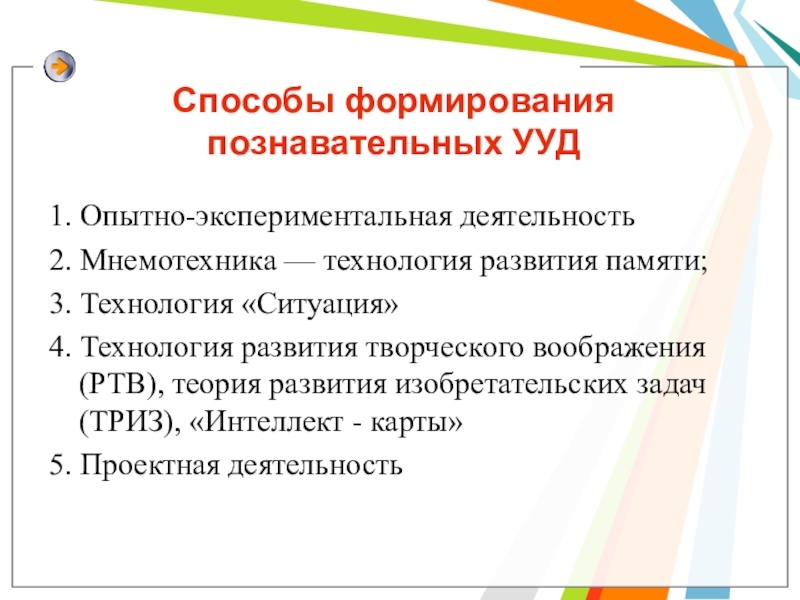 Способы формирования познавательных УУД

1. Опытно-экспериментальная деятельность

2. Мнемотехника — технология развития памяти;

3. Технология «Ситуация»

4. Технология развития творческого воображения (РТВ), теория развития изобретательских задач (ТРИЗ), «Интеллект - карты»

5. Проектная деятельность